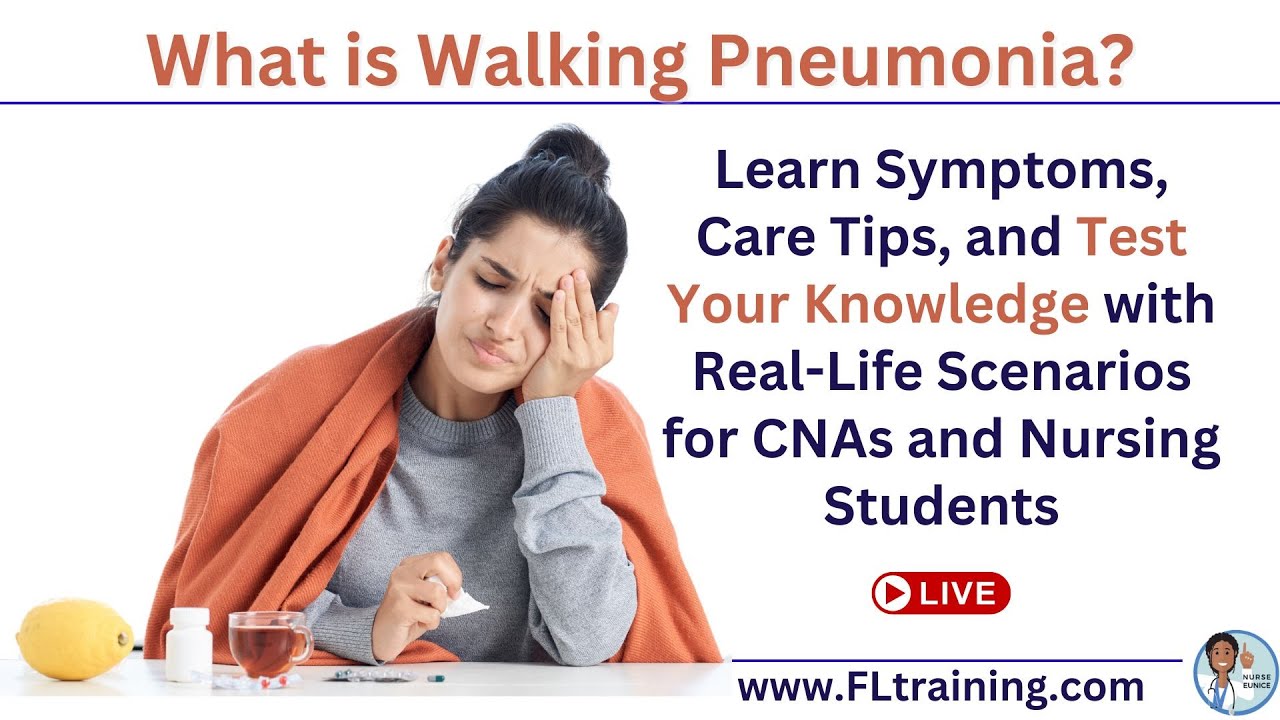 What is Walking Pneumonia?

Learn Symptoms, Care Tips, and Test Your Knowledge with Real-Life Scenarios for CNAs and Nursing Students

LIVE

www.FLtraining.com

NURSE EUNICE